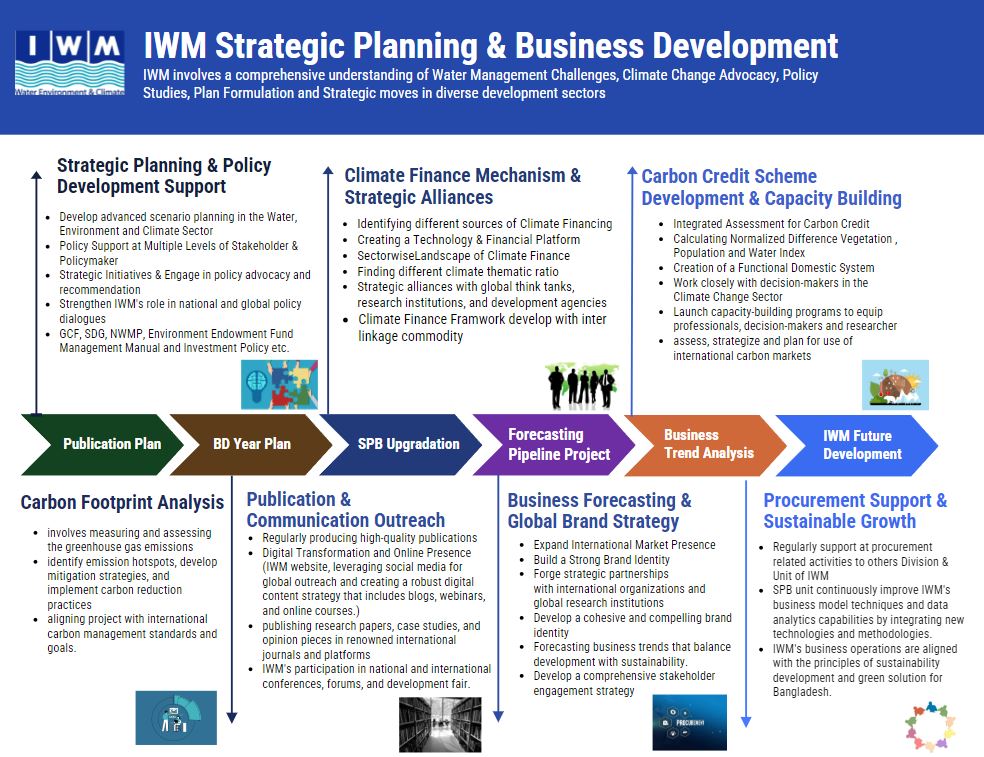 IWM
Water Environment & Climate

IWM Strategic Planning & Business Development

IWM involves a comprehensive understanding of Water Management Challenges, Climate Change Advocacy, Policy Studies, Plan Formulation and Strategic moves in diverse development sectors

Strategic Planning & Policy Development Support

- Develop advanced scenario planning in the Water, Environment and Climate Sector
- Policy Support at Multiple Levels of Stakeholder & Policymaker
- Strategic Initiatives & Engage in policy advocacy and recommendation
- Strengthen IWM's role in national and global policy dialogues
- GCF, SDG, NWMP, Environment Endowment Fund Management Manual and Investment Policy etc.

Climate Finance Mechanism & Strategic Alliances

- Identifying different sources of Climate Financing
- Creating a Technology & Financial Platform
- SectorwiseLandscape of Climate Finance
- Finding different climate thematic ratio
- Strategic alliances with global think tanks, research institutions, and development agencies
- Climate Finance Framwork develop with inter linkage commodity

Carbon Credit Scheme Development & Capacity Building

- Integrated Assessment for Carbon Credit
- Calculating Normalized Difference Vegetation , Population and Water Index
- Creation of a Functional Domestic System
- Work closely with decision-makers in the Climate Change Sector
- Launch capacity-building programs to equip professionals, decision-makers and researcher
- assess, strategize and plan for use of international carbon markets

Publication Plan

BD Year Plan

SPB Upgradation

Forecasting Pipeline Project

Business Trend Analysis

IWM Future Development

Carbon Footprint Analysis

- involves measuring and assessing the greenhouse gas emissions
- identify emission hotspots, develop mitigation strategies, and implement carbon reduction practices
- aligning project with international carbon management standards and goals.

Publication & Communication Outreach

- Regularly producing high-quality publications
- Digital Transformation and Online Presence (IWM website, leveraging social media for global outreach and creating a robust digital content strategy that includes blogs, webinars, and online courses.)
- publishing research papers, case studies, and opinion pieces in renowned international journals and platforms
- IWM's participation in national and international conferences, forums, and development fair.

Business Forecasting & Global Brand Strategy

- Expand International Market Presence
- Build a Strong Brand Identity
- Forge strategic partnerships with international organizations and global research institutions
- Develop a cohesive and compelling brand identity
- Forecasting business trends that balance development with sustainability.
- Develop a comprehensive stakeholder engagement strategy

Procurement Support & Sustainable Growth

- Regularly support at procurement related activities to others Division & Unit of IWM
- SPB unit continuously improve IWM's business model techniques and data analytics capabilities by integrating new technologies and methodologies.
- IWM's business operations are aligned with the principles of sustainability development and green solution for Bangladesh.

PROCUREMENT